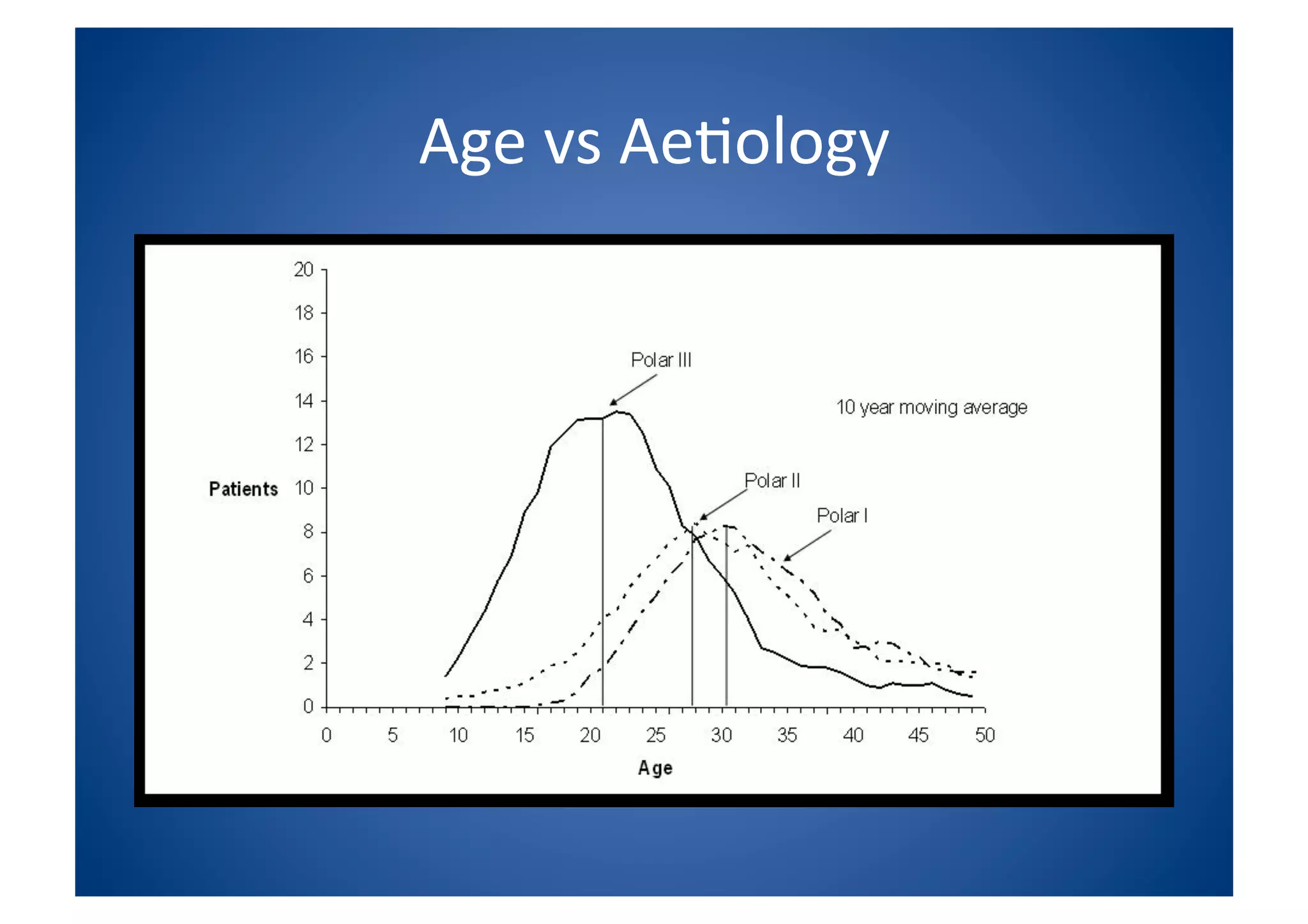 Age vs Aetiology

20
18
16
14
12
10
8
6
4
2
0

Patients

Polar III

10 year moving average

Polar II

Polar I

0 5 10 15 20 25 30 35 40 45 50

Age